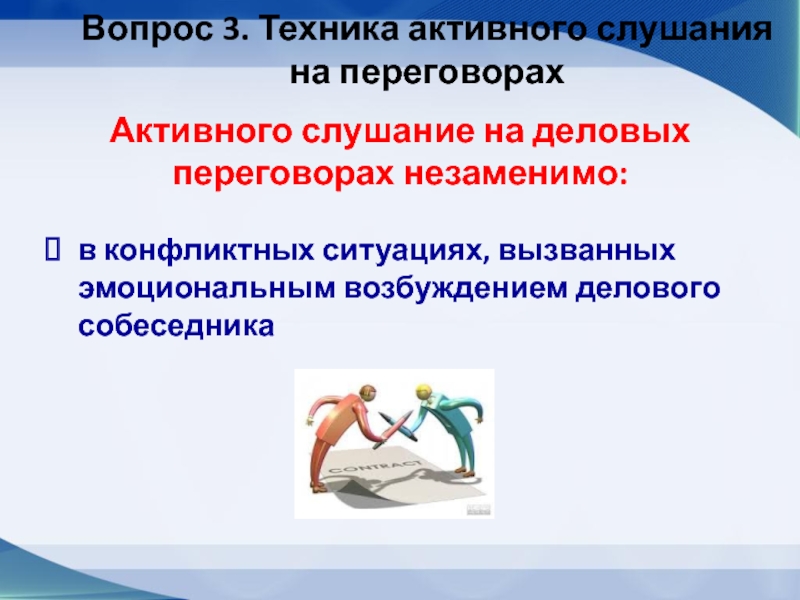 Вопрос 3. Техника активного слушания на переговорах

Активного слушание на деловых переговорах незаменимо:

 в конфликтных ситуациях, вызванных эмоциональным возбуждением делового собеседника

CONTRACT